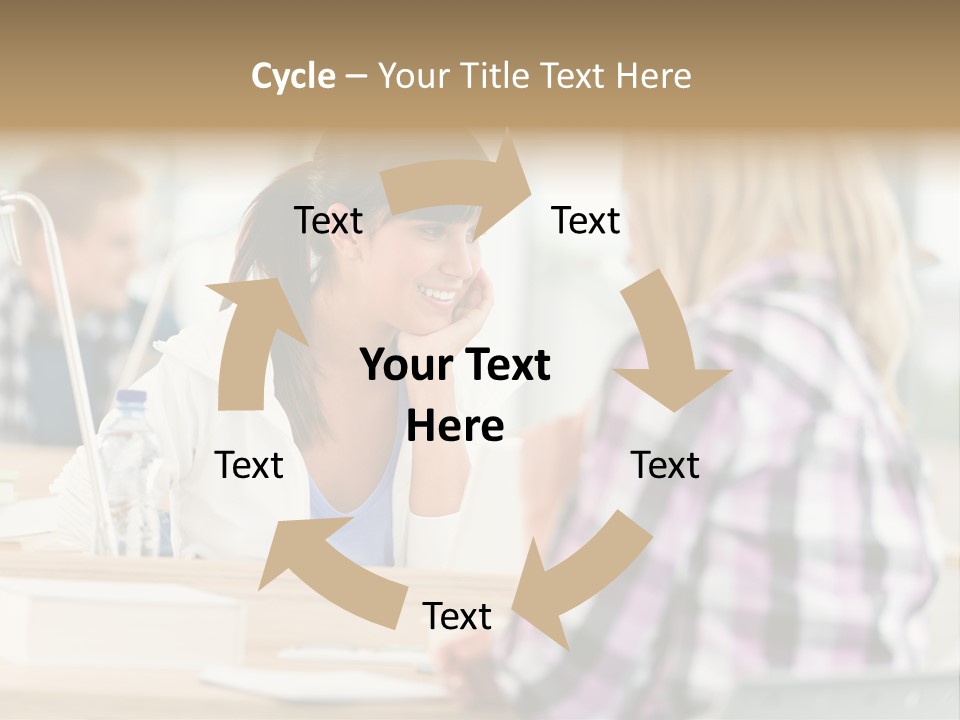 Cycle – Your Title Text Here

Text

Text

Your Text Here

Text

Text

Text